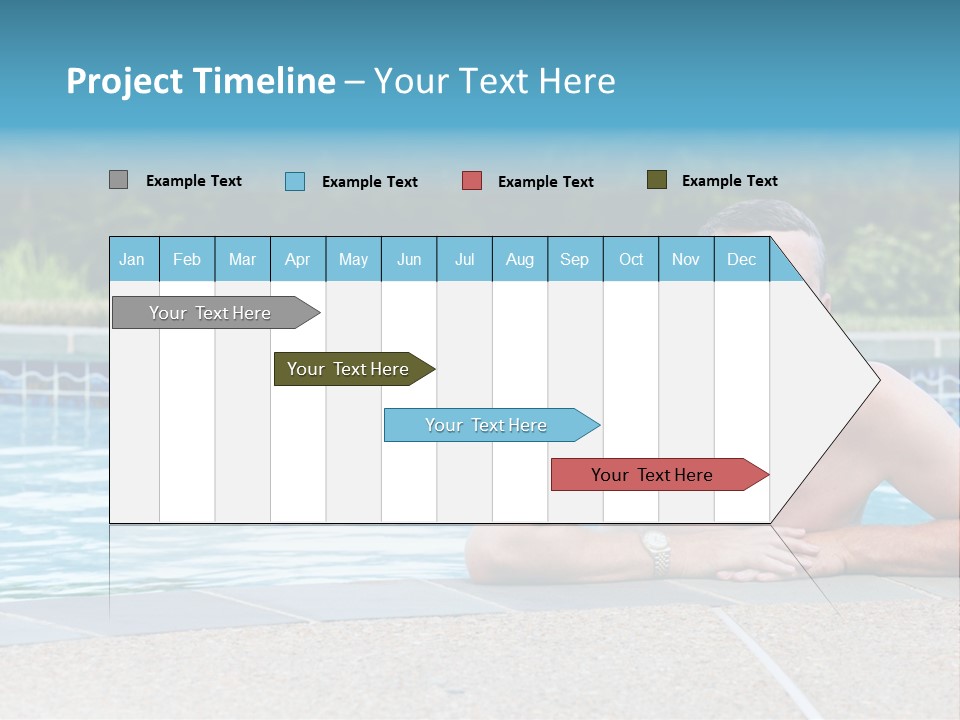 Project Timeline – Your Text Here

Example Text Example Text Example Text Example Text

| Jan | Feb | Mar | Apr | May | Jun | Jul | Aug | Sep | Oct | Nov | Dec |
|---|---|---|---|---|---|---|---|---|---|---|---|

Your Text Here

Your Text Here

Your Text Here

Your Text Here